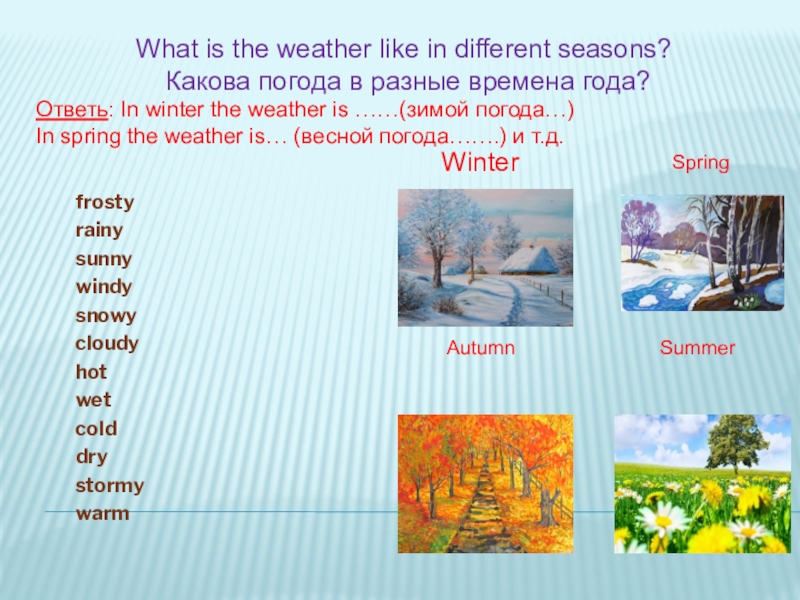 What is the weather like in different seasons?
Какова погода в разные времена года?

Ответь: In winter the weather is ……(зимой погода…)
In spring the weather is… (весной погода…….) и т.д.

Winter

Spring

frosty
rainy
sunny
windy
snowy
cloudy
hot
wet
cold
dry
stormy
warm

Autumn

Summer